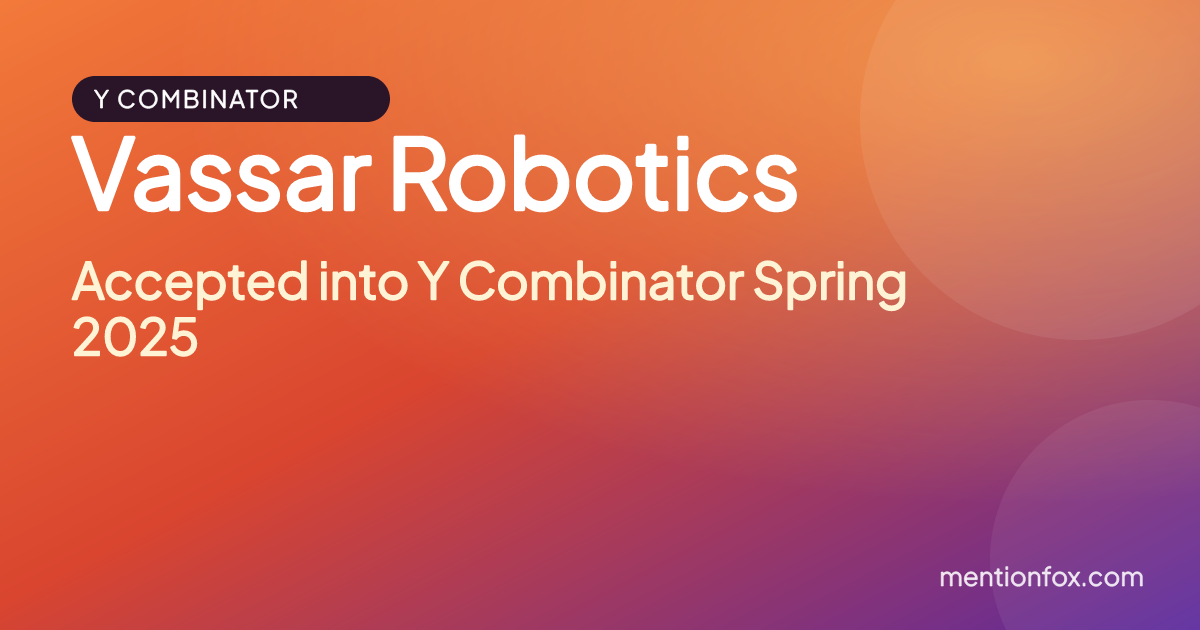 Y COMBINATOR

Vassar Robotics

Accepted into Y Combinator Spring 2025

mentionfox.com